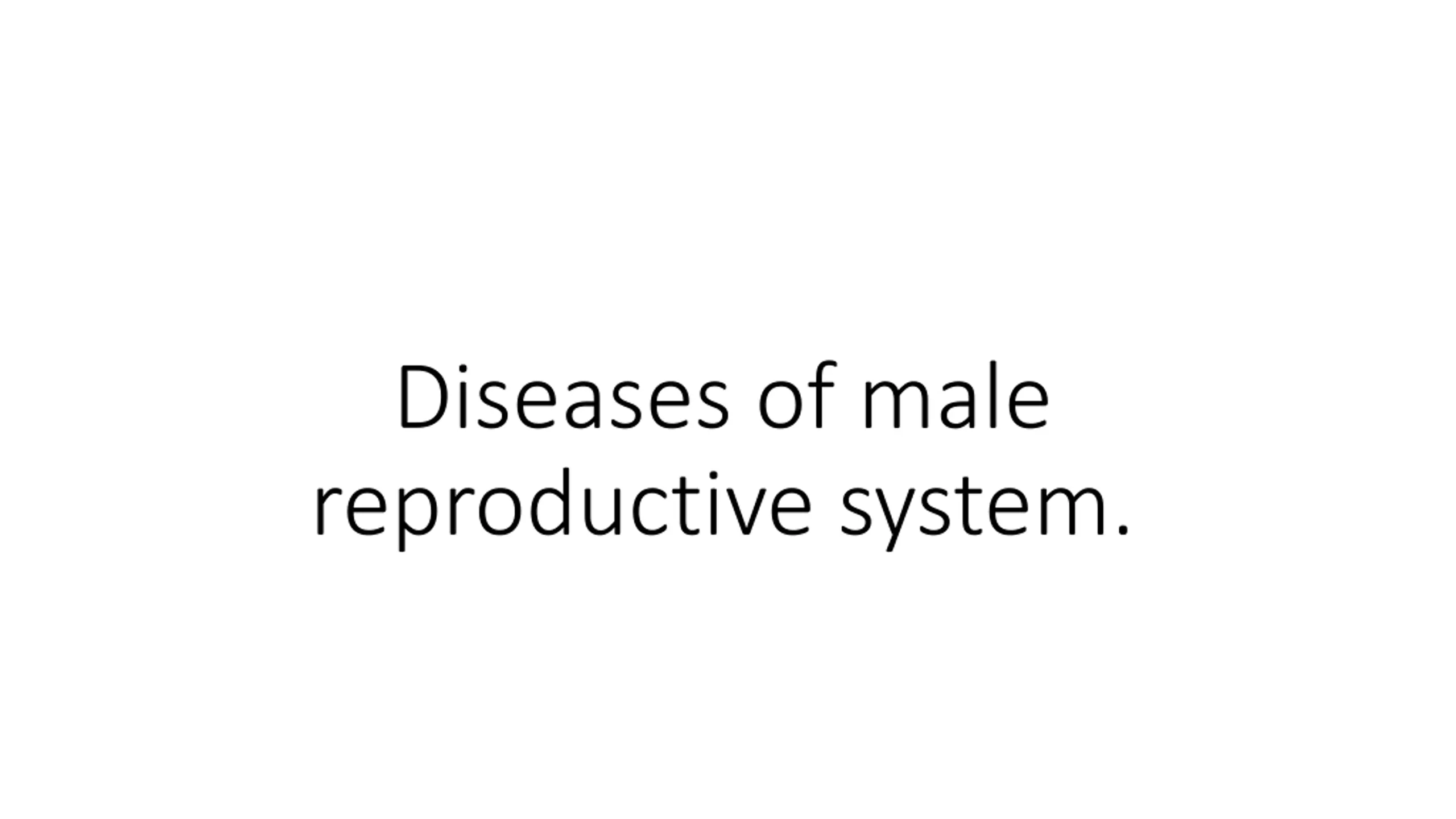 Diseases of male reproductive system.